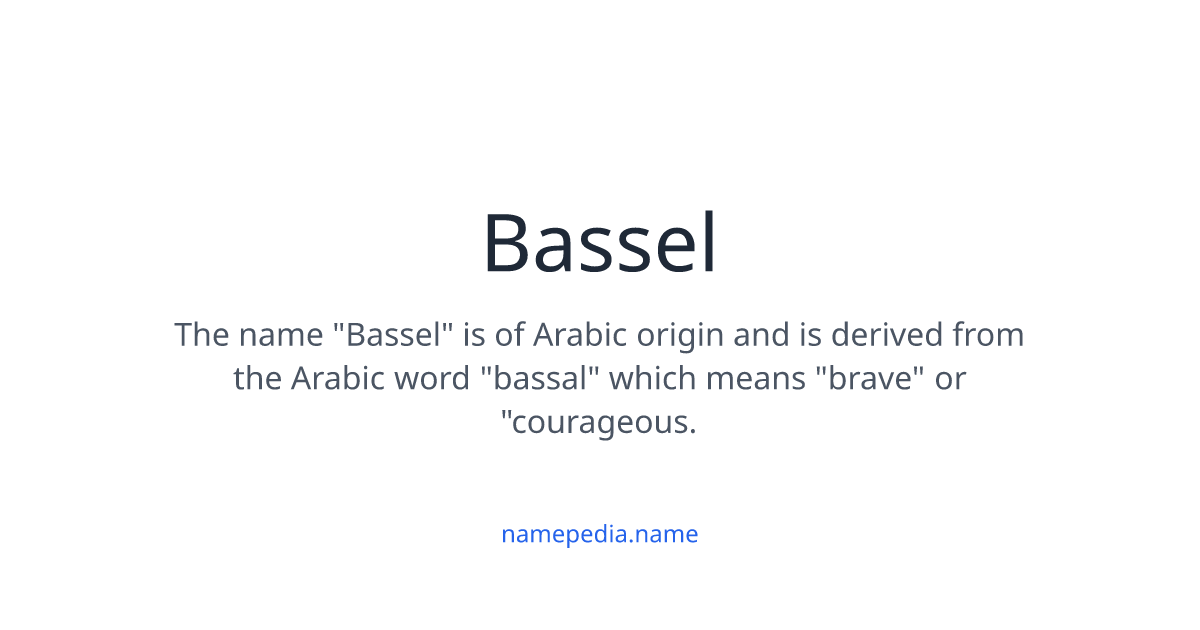 Bassel

The name "Bassel" is of Arabic origin and is derived from the Arabic word "bassal" which means "brave" or "courageous.

namepedia.name